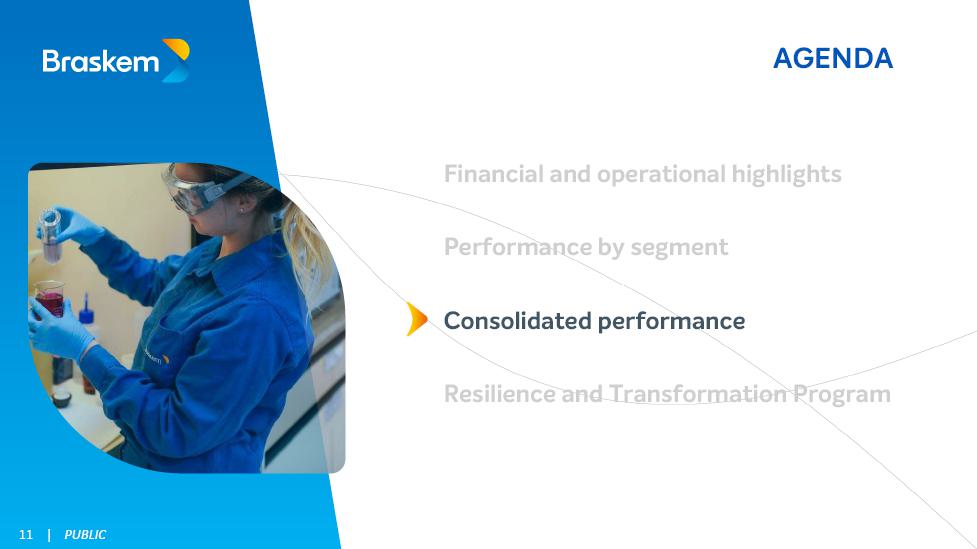 Braskem

AGENDA

Financial and operational highlights

Performance by segment

Consolidated performance

Resilience and Transformation Program

11 | PUBLIC